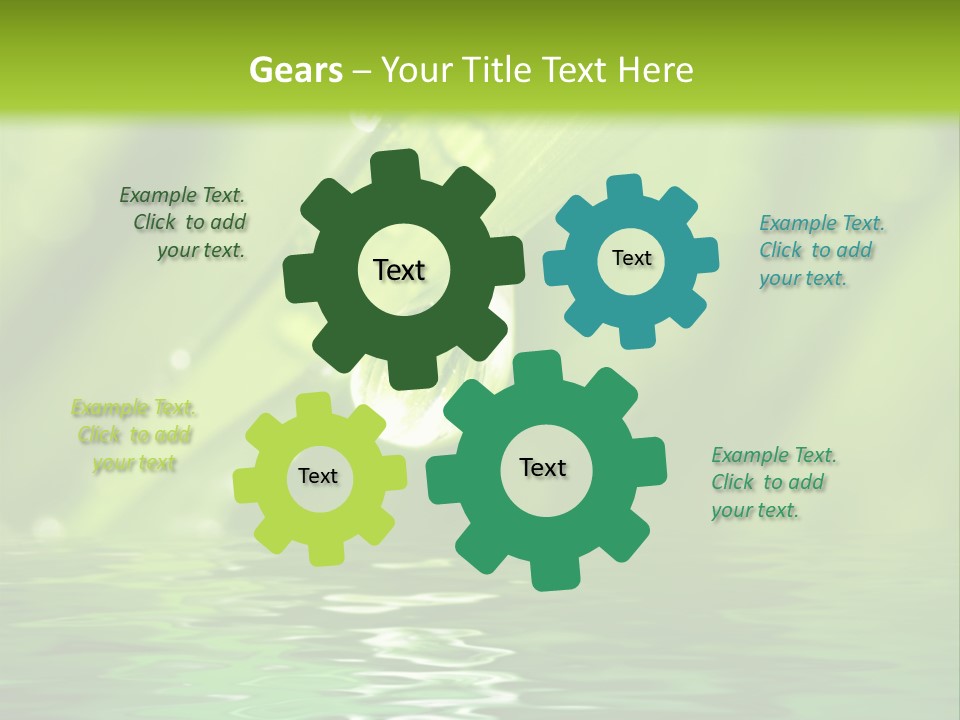 Gears – Your Title Text Here

Example Text. Click to add your text.

Text

Text

Example Text. Click to add your text.

Example Text. Click to add your text

Text

Text

Example Text. Click to add your text.